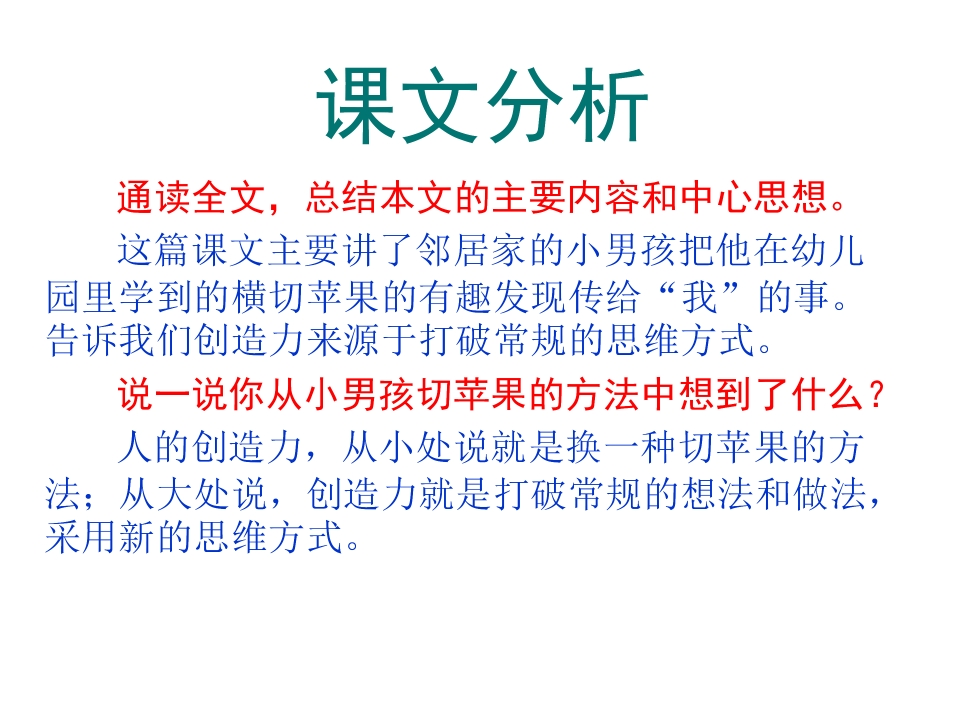 课文分析

通读全文，总结本文的主要内容和中心思想。

这篇课文主要讲了邻居家的小男孩把他在幼儿园里学到的横切苹果的有趣发现传给“我”的事。告诉我们创造力来源于打破常规的思维方式。

说一说你从小男孩切苹果的方法中想到了什么？

人的创造力，从小处说就是换一种切苹果的方法；从大处说，创造力就是打破常规的想法和做法，采用新的思维方式。